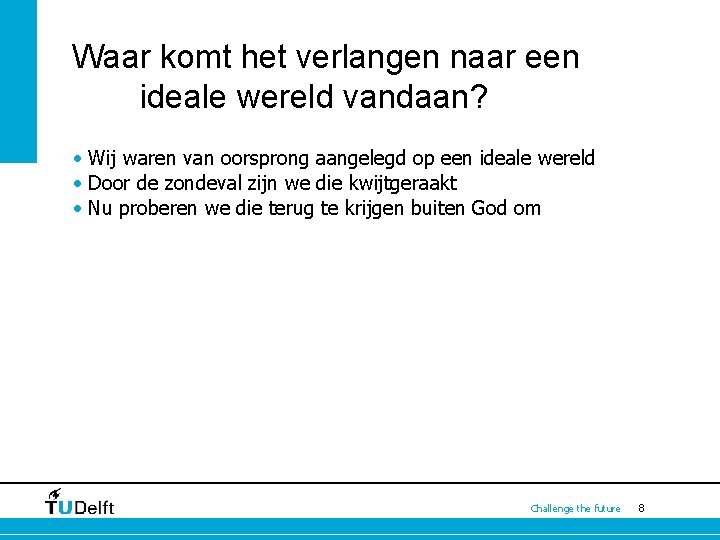 Waar komt het verlangen naar een ideale wereld vandaan?

• Wij waren van oorsprong aangelegd op een ideale wereld
• Door de zondeval zijn we die kwijtgeraakt
• Nu proberen we die terug te krijgen buiten God om

TUDelft

Challenge the future 8